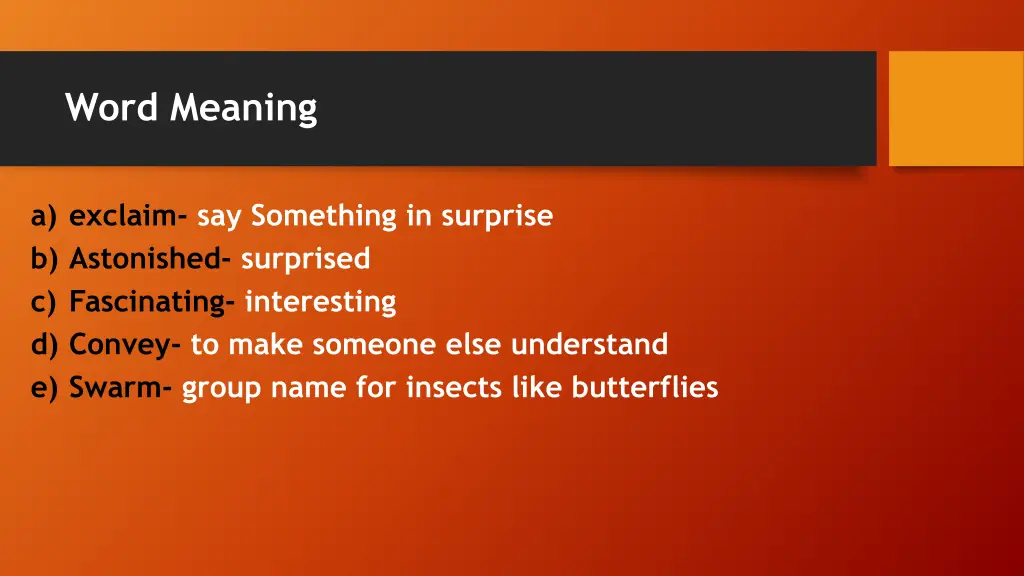 Word Meaning

a) exclaim- say Something in surprise
b) Astonished- surprised
c) Fascinating- interesting
d) Convey- to make someone else understand
e) Swarm- group name for insects like butterflies